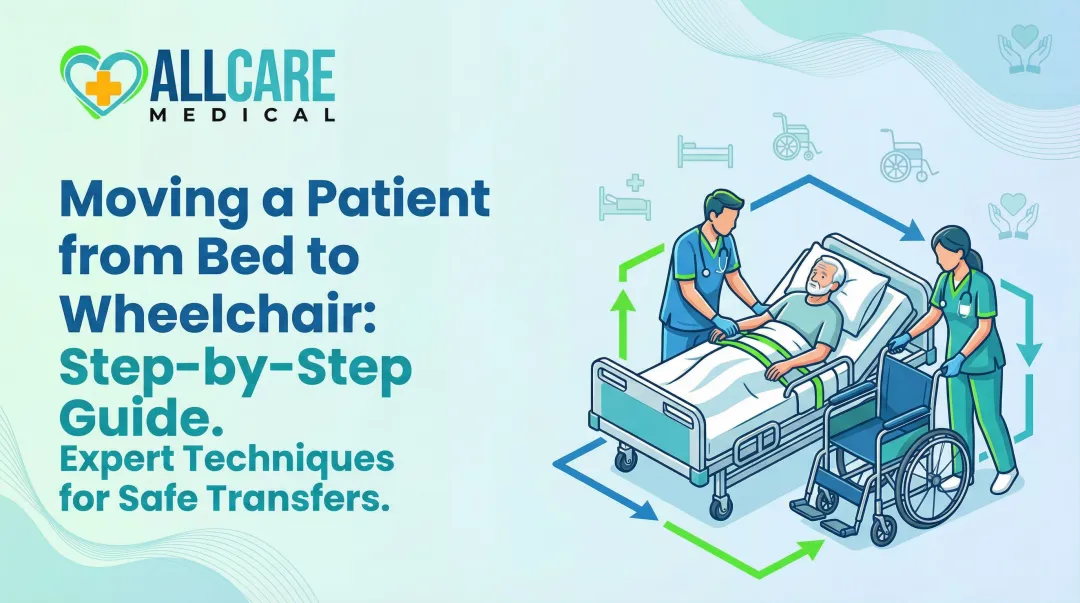 ALLCARE MEDICAL

Moving a Patient from Bed to Wheelchair: Step-by-Step Guide.
Expert Techniques for Safe Transfers.